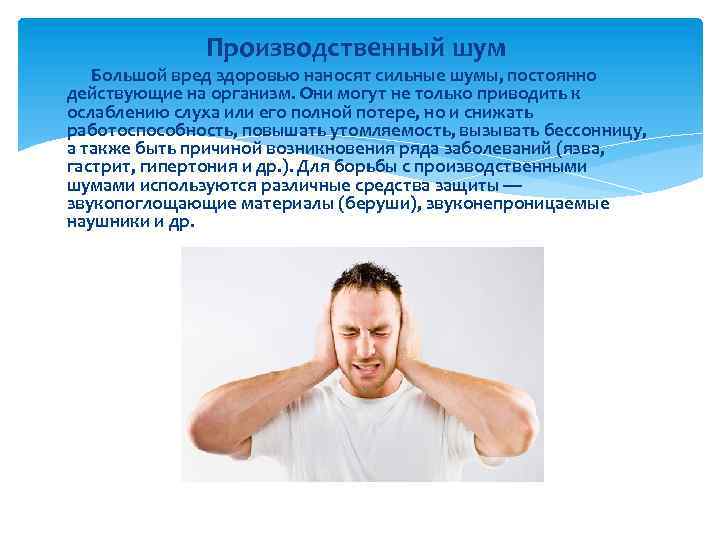 Производственный шум

Большой вред здоровью наносят сильные шумы, постоянно действующие на организм. Они могут не только приводить к ослаблению слуха или его полной потере, но и снижать работоспособность, повышать утомляемость, вызывать бессонницу, а также быть причиной возникновения ряда заболеваний (язва, гастрит, гипертония и др.). Для борьбы с производственными шумами используются различные средства защиты — звукопоглощающие материалы (беруши), звуконепроницаемые наушники и др.